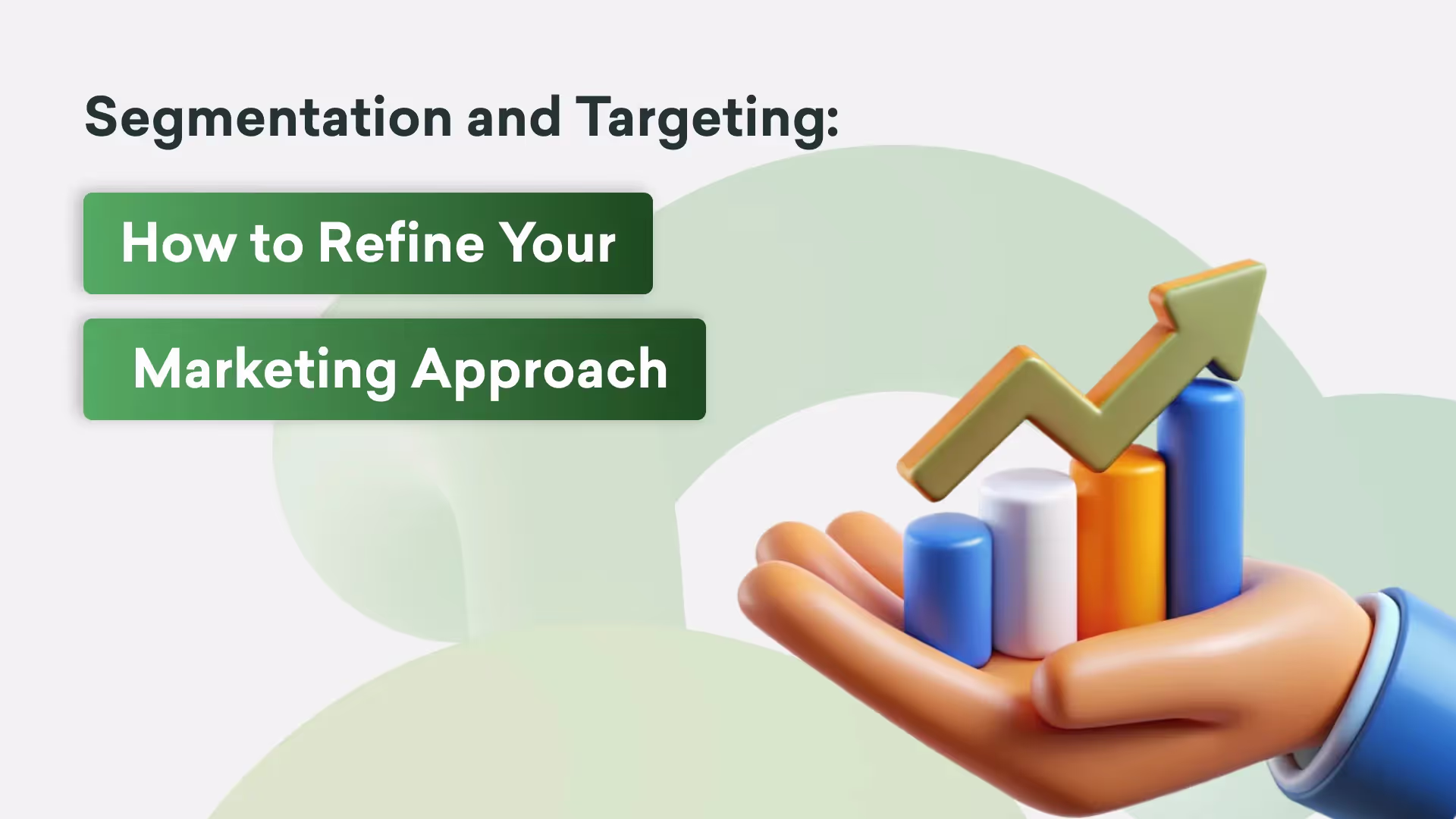 Segmentation and Targeting:

How to Refine Your

Marketing Approach